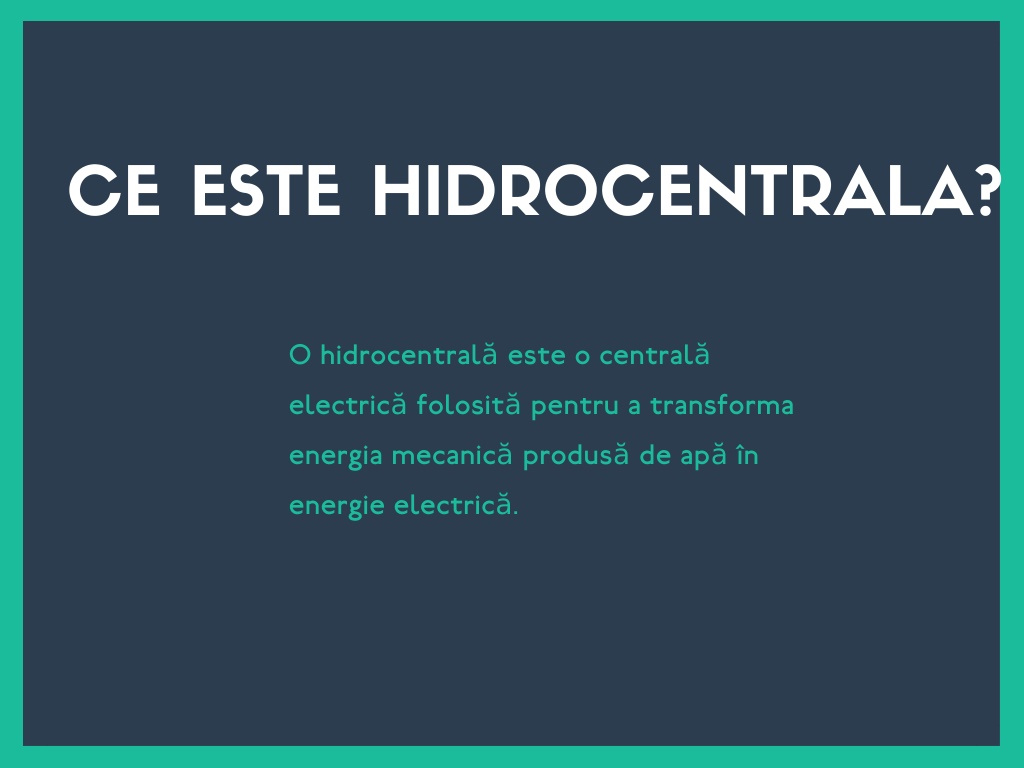 CE ESTE HIDROCENTRALA?

O hidrocentrală este o centrală electrică folosită pentru a transforma energia mecanică produsă de apă în energie electrică.